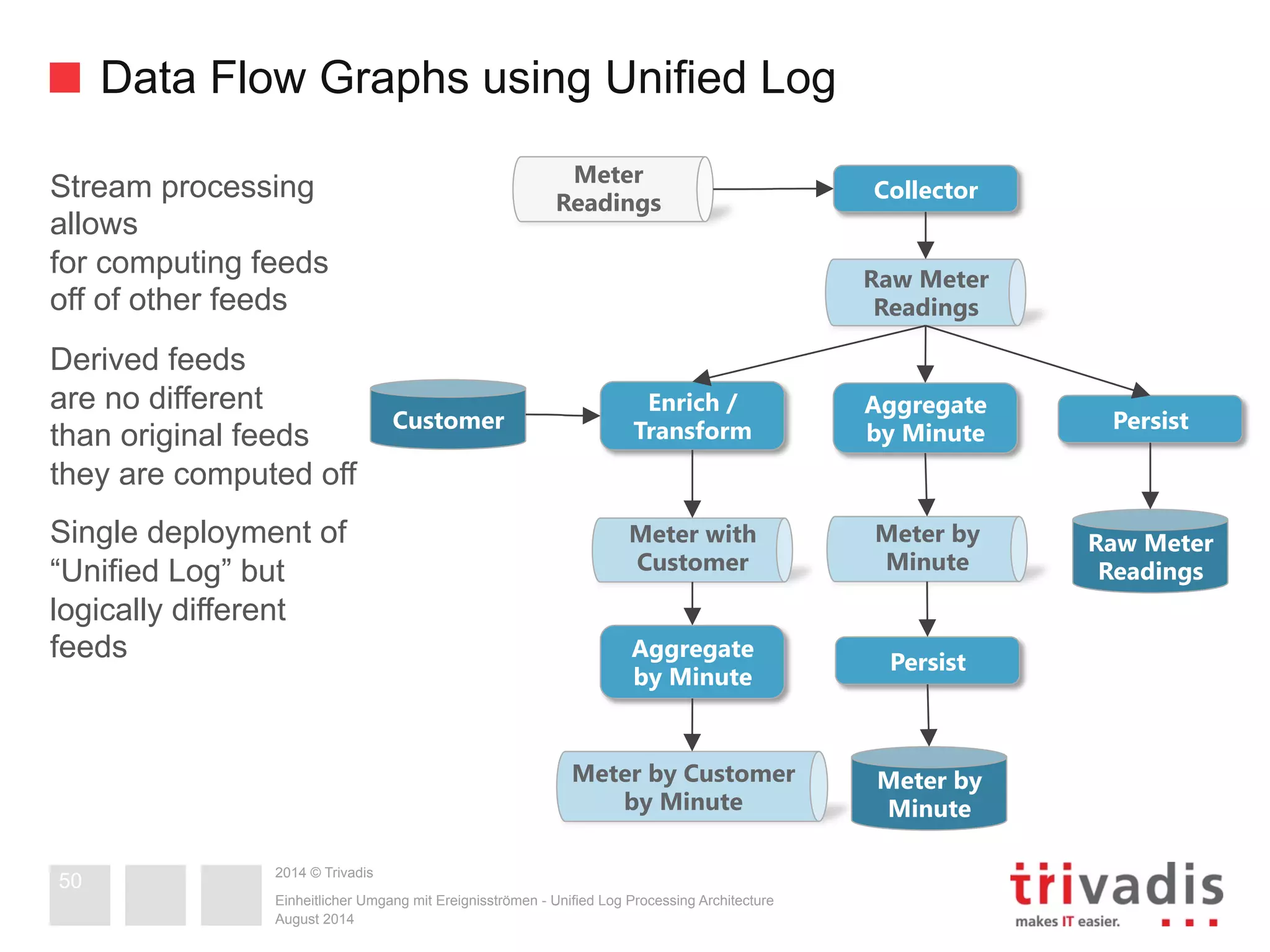 Data Flow Graphs using Unified Log

Stream processing allows for computing feeds off of other feeds

Derived feeds are no different than original feeds they are computed off

Single deployment of “Unified Log” but logically different feeds

Meter Readings

Collector

Raw Meter Readings

Customer

Enrich / Transform

Aggregate by Minute

Persist

Meter with Customer

Meter by Minute

Raw Meter Readings

Aggregate by Minute

Persist

Meter by Customer by Minute

Meter by Minute

50

2014 © Trivadis

Einheitlicher Umgang mit Ereignisströmen - Unified Log Processing Architecture
August 2014

trivadis
makes IT easier.